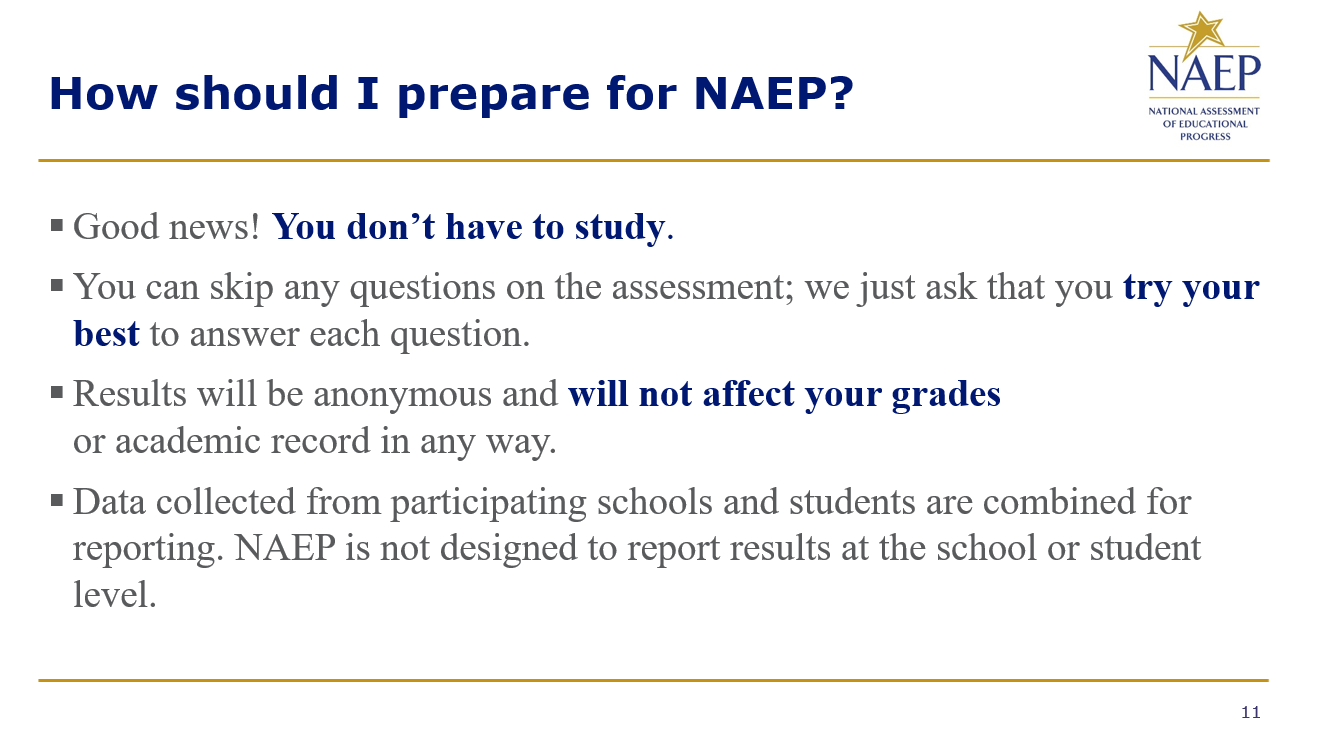 How should I prepare for NAEP?

NAEP
NATIONAL ASSESSMENT OF EDUCATIONAL PROGRESS

▪ Good news! You don't have to study.

▪ You can skip any questions on the assessment; we just ask that you try your best to answer each question.

▪ Results will be anonymous and will not affect your grades or academic record in any way.

▪ Data collected from participating schools and students are combined for reporting. NAEP is not designed to report results at the school or student level.

11